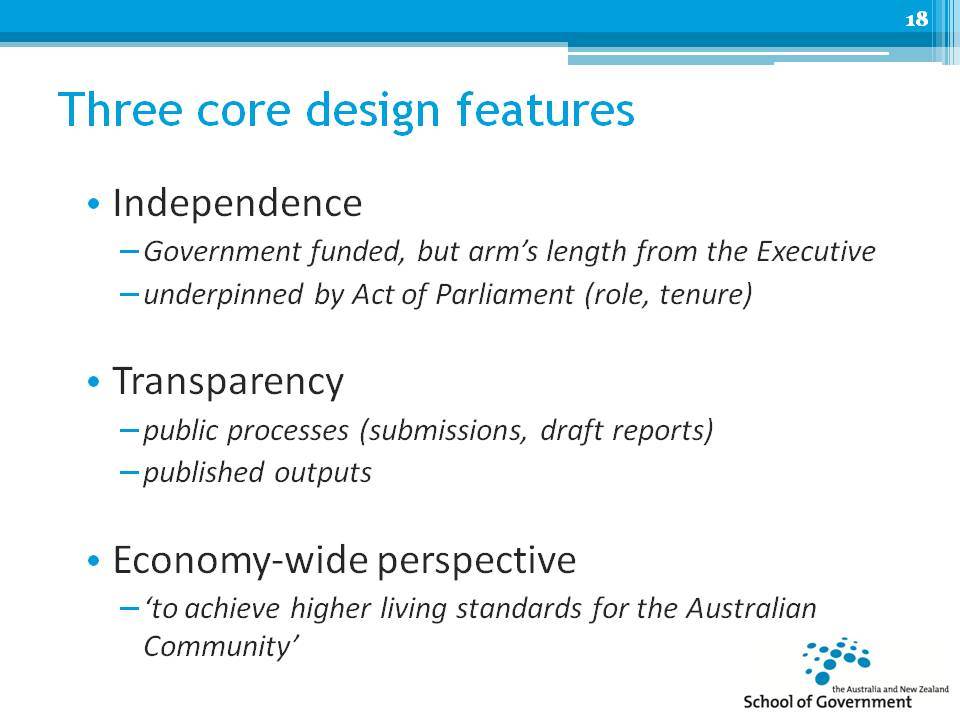 18

Three core design features

• Independence
– Government funded, but arm's length from the Executive
– underpinned by Act of Parliament (role, tenure)

• Transparency
– public processes (submissions, draft reports)
– published outputs

• Economy-wide perspective
– 'to achieve higher living standards for the Australian Community'

the Australia and New Zealand
School of Government